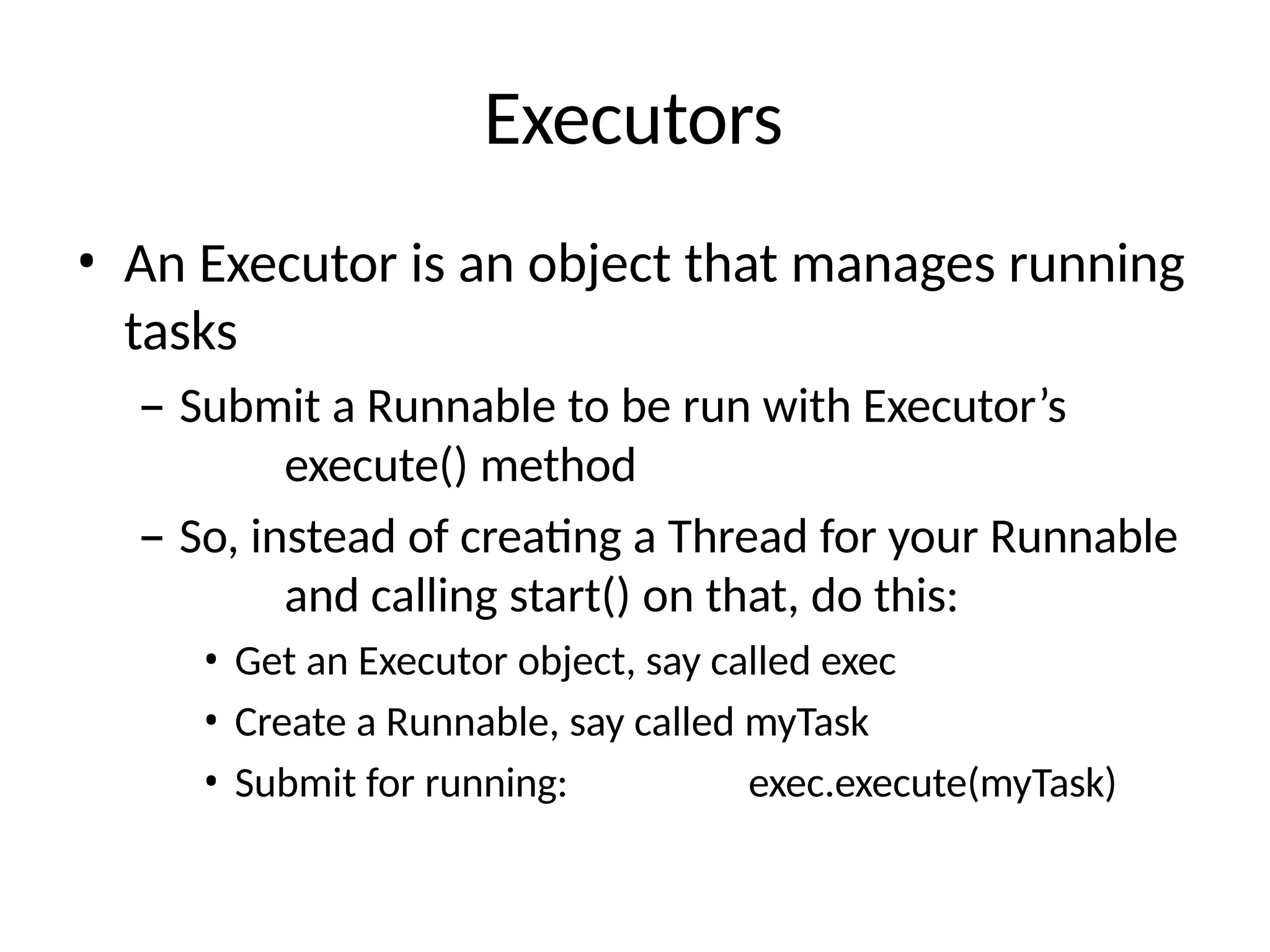 Executors

• An Executor is an object that manages running tasks

– Submit a Runnable to be run with Executor’s execute() method

– So, instead of creating a Thread for your Runnable and calling start() on that, do this:

• Get an Executor object, say called exec

• Create a Runnable, say called myTask

• Submit for running: exec.execute(myTask)